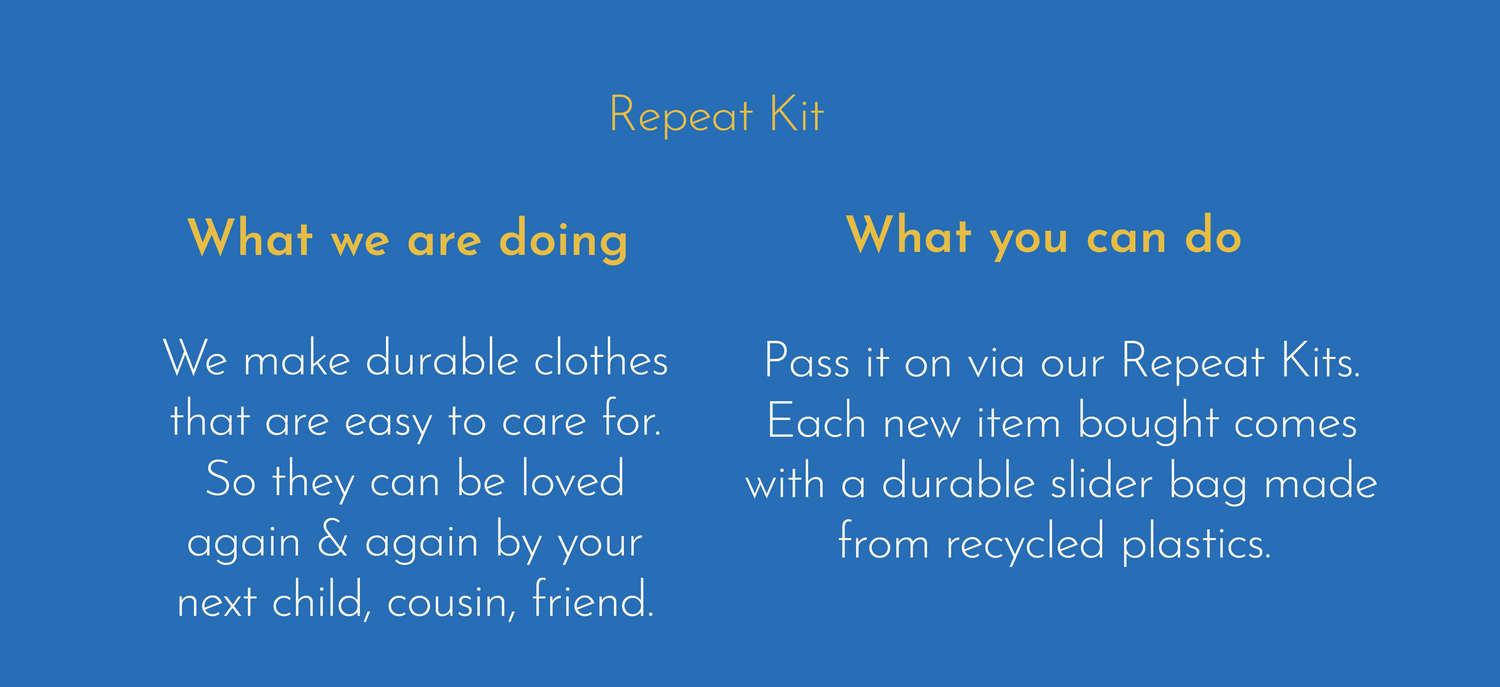 Repeat Kit

What we are doing

We make durable clothes that are easy to care for. So they can be loved again & again by your next child, cousin, friend.

What you can do

Pass it on via our Repeat Kits. Each new item bought comes with a durable slider bag made from recycled plastics.